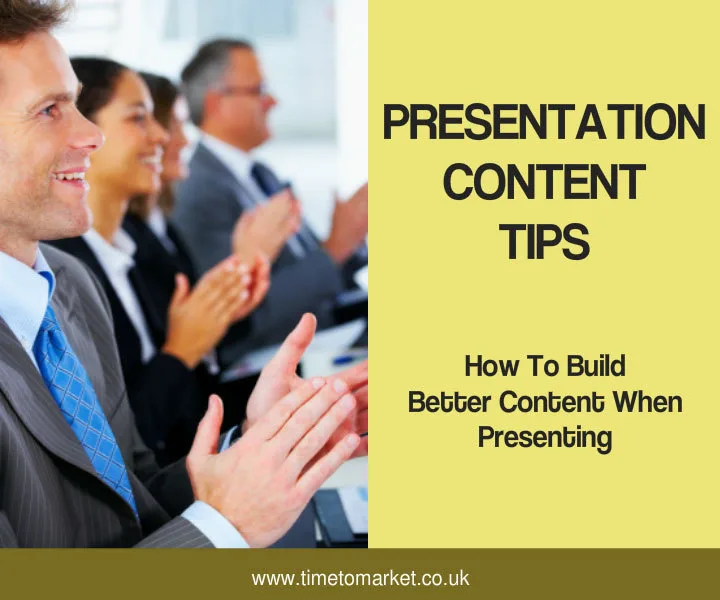 PRESENTATION CONTENT TIPS

How To Build Better Content When Presenting

www.timetomarket.co.uk